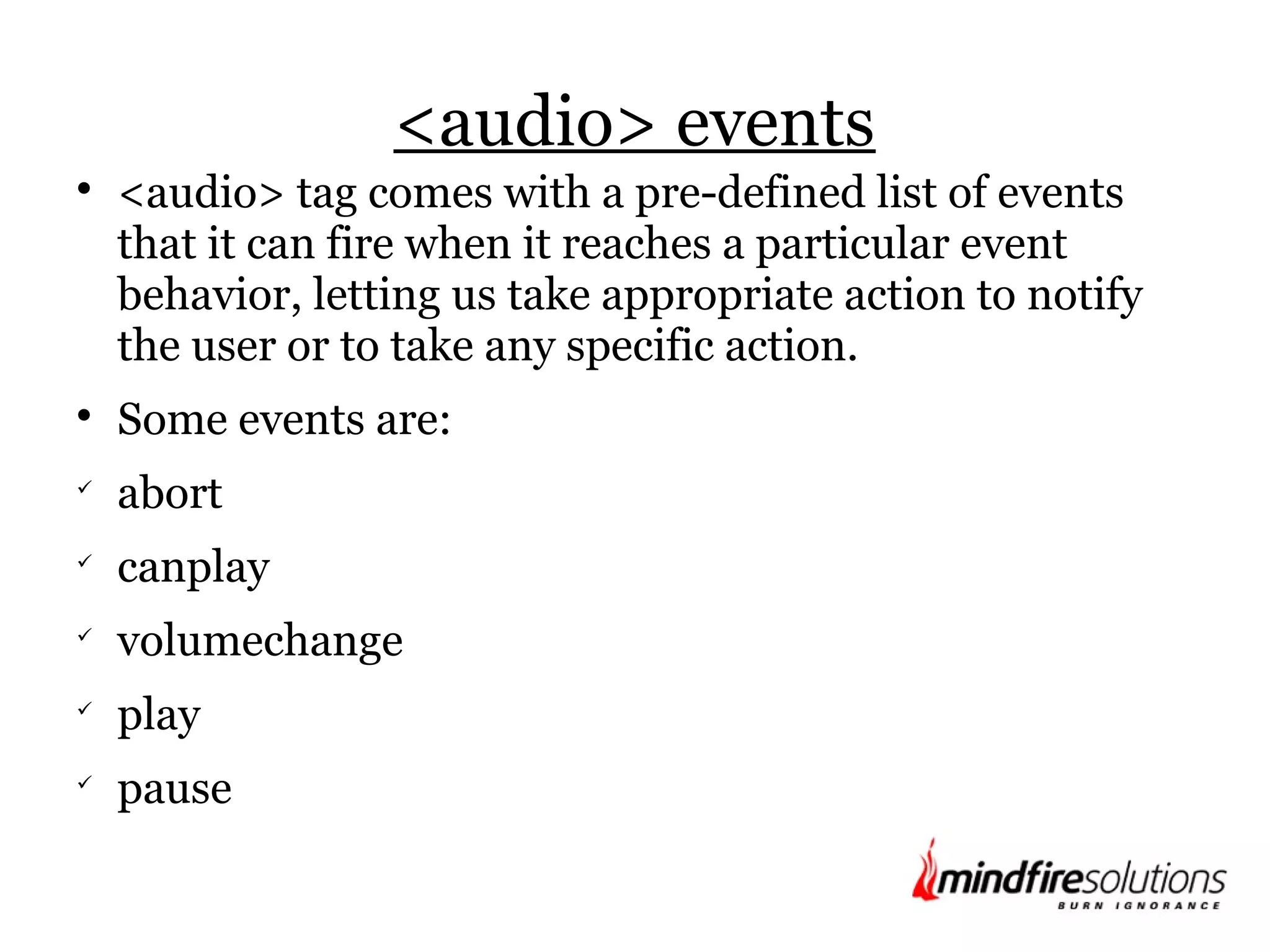 <audio> events

• <audio> tag comes with a pre-defined list of events that it can fire when it reaches a particular event behavior, letting us take appropriate action to notify the user or to take any specific action.

• Some events are:

✓ abort

✓ canplay

✓ volumechange

✓ play

✓ pause

mindfiresolutions
BURN IGNORANCE